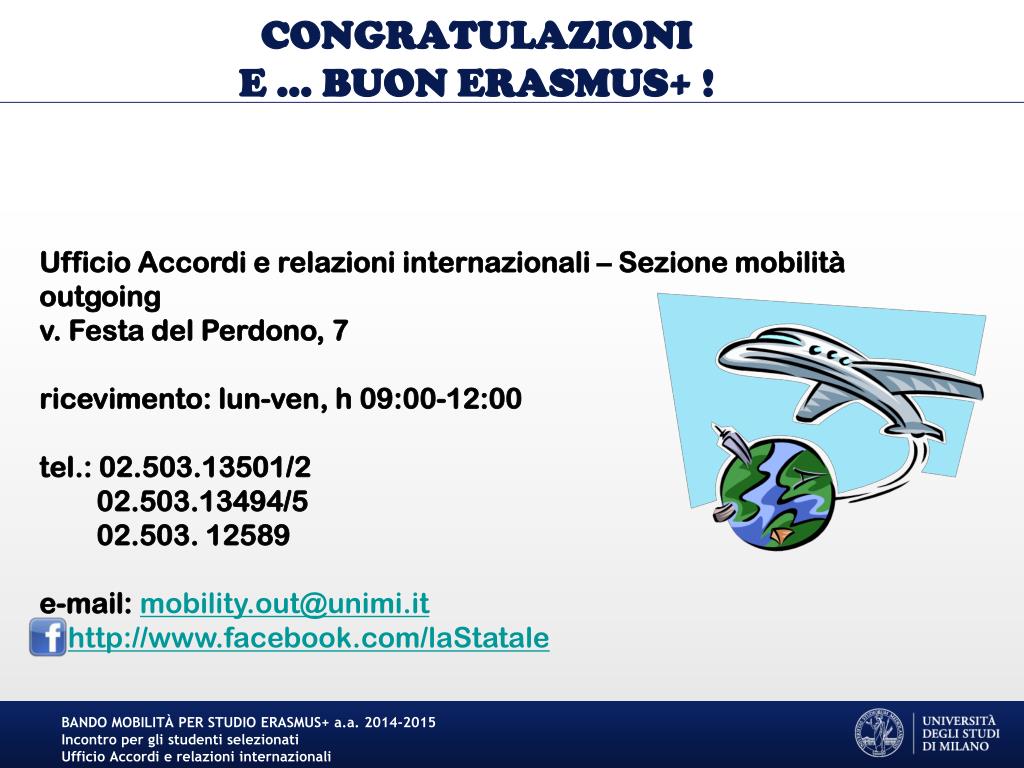 CONGRATULAZIONI
E … BUON ERASMUS+ !

Ufficio Accordi e relazioni internazionali – Sezione mobilità outgoing
v. Festa del Perdono, 7

ricevimento: lun-ven, h 09:00-12:00

tel.: 02.503.13501/2
02.503.13494/5
02.503. 12589

e-mail: mobility.out@unimi.it
http://www.facebook.com/laStatale

BANDO MOBILITÀ PER STUDIO ERASMUS+ a.a. 2014-2015
Incontro per gli studenti selezionati
Ufficio Accordi e relazioni internazionali

UNIVERSITÀ DEGLI STUDI DI MILANO